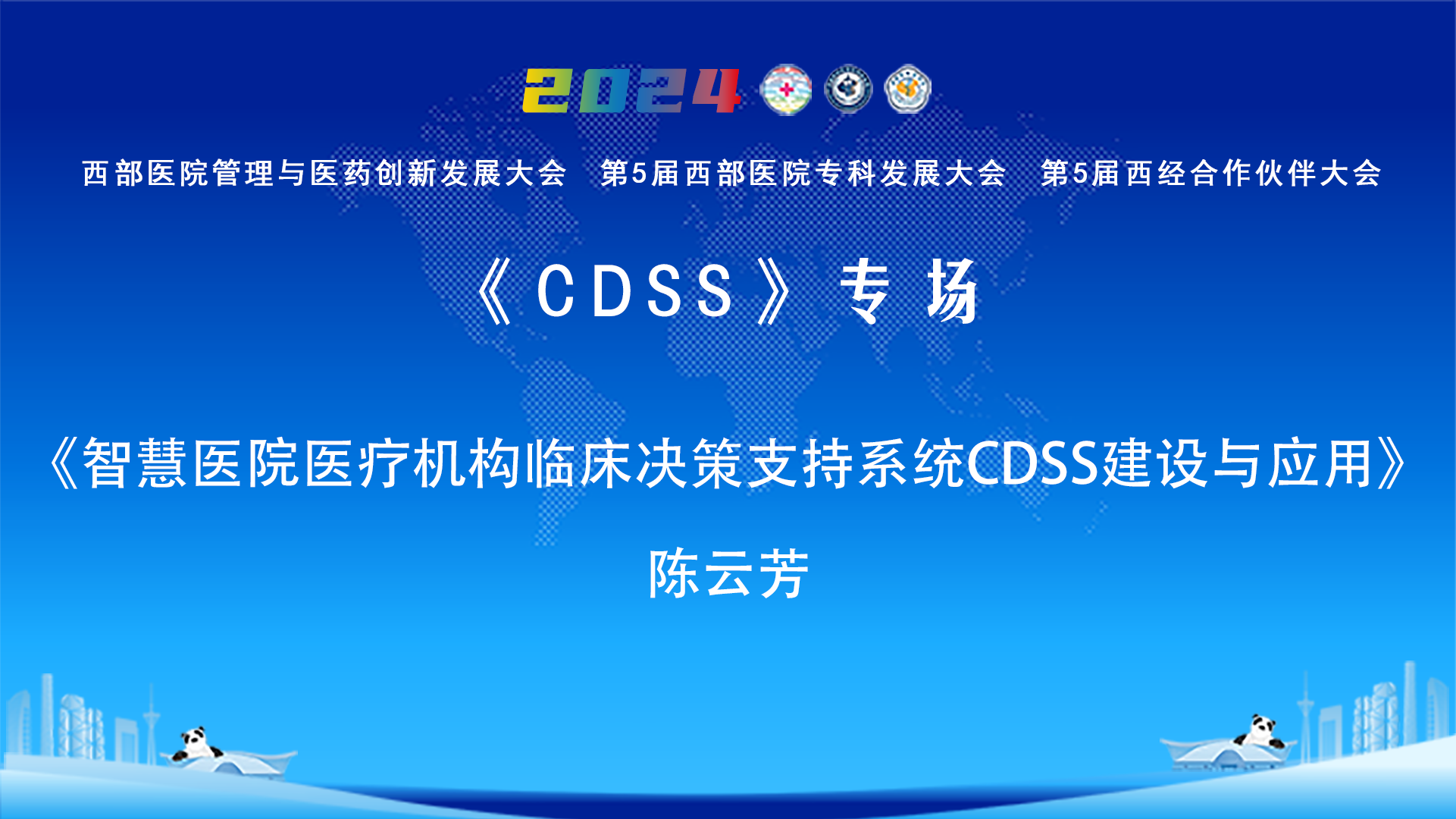 2024

西部医院管理与医药创新发展大会 第5届西部医院专科发展大会 第5届西经合作伙伴大会

《CDSS》专场

《智慧医院医疗机构临床决策支持系统CDSS建设与应用》

陈云芳